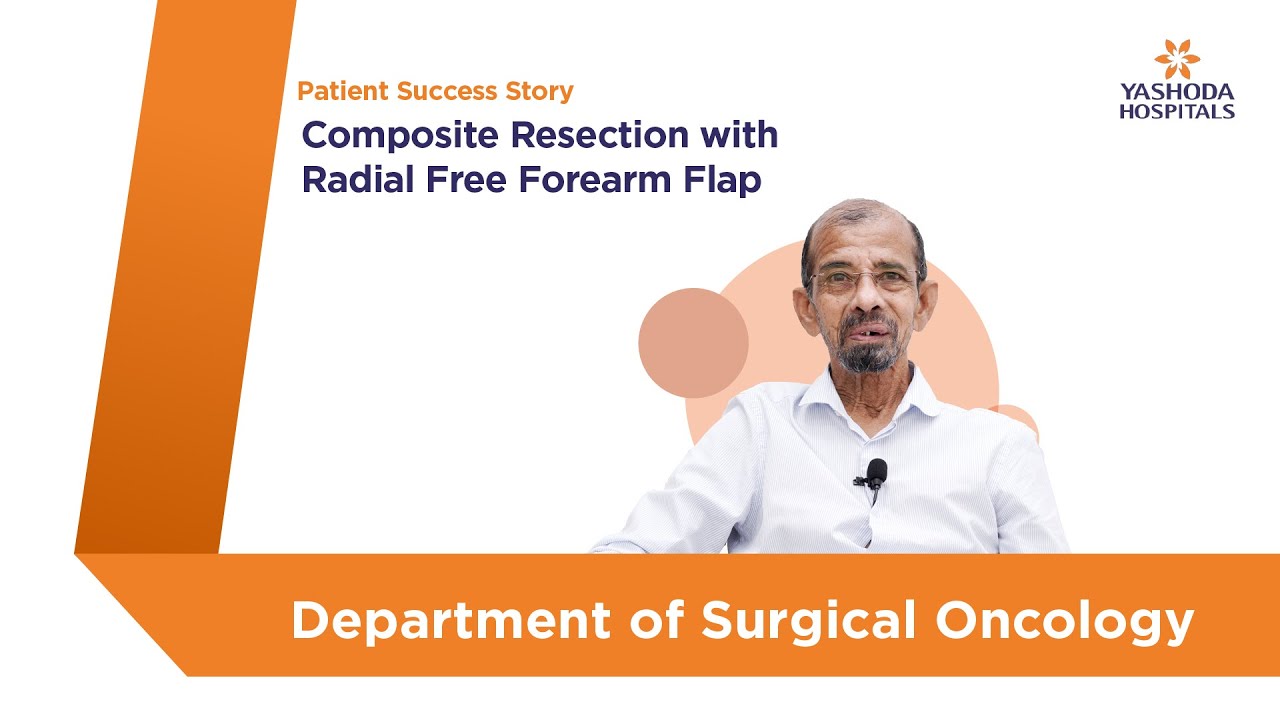 Patient Success Story
Composite Resection with Radial Free Forearm Flap

YASHODA HOSPITALS

Department of Surgical Oncology